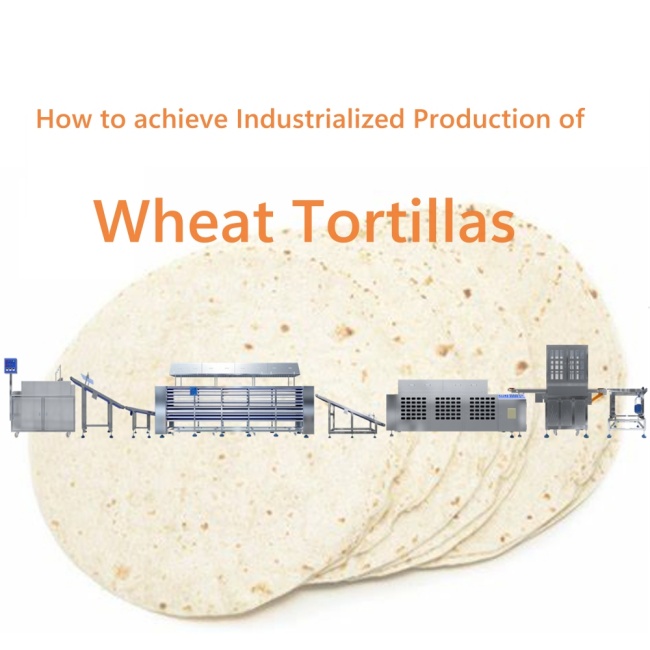 How to achieve Industrialized Production of

Wheat Tortillas